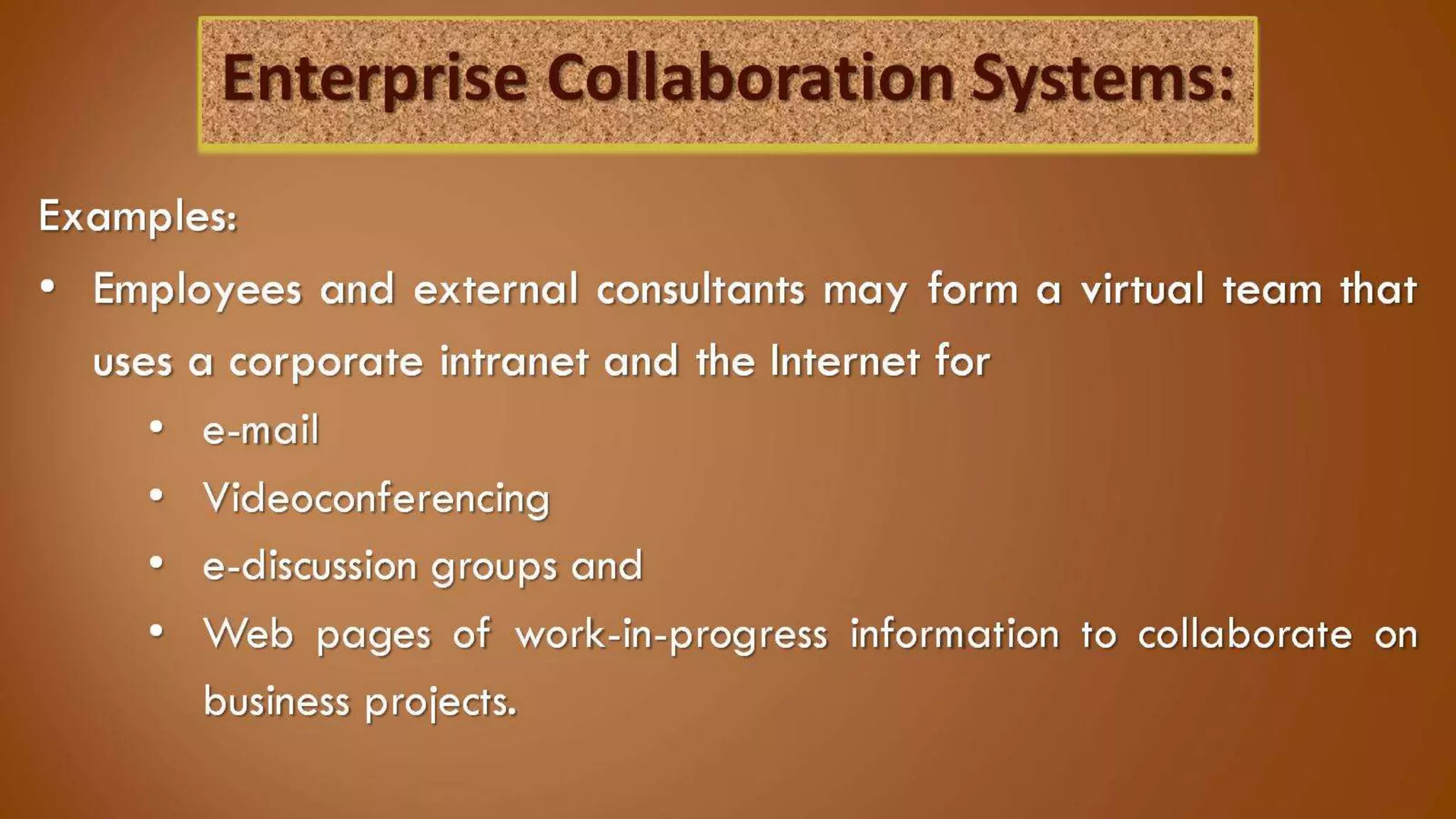 Enterprise Collaboration Systems:

Examples:

• Employees and external consultants may form a virtual team that uses a corporate intranet and the Internet for

• e-mail

• Videoconferencing

• e-discussion groups and

• Web pages of work-in-progress information to collaborate on business projects.